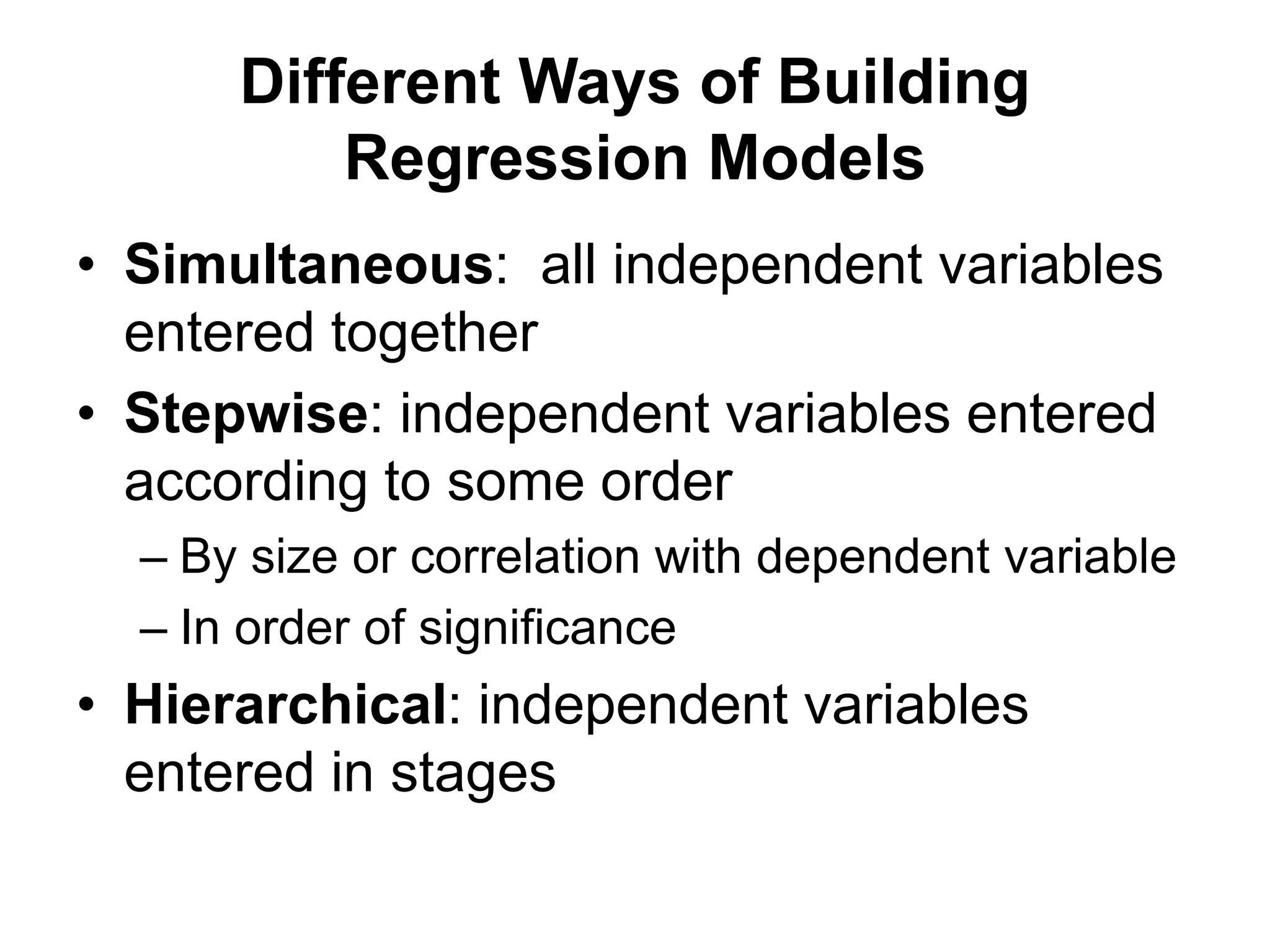 Different Ways of Building Regression Models

• Simultaneous: all independent variables entered together

• Stepwise: independent variables entered according to some order

– By size or correlation with dependent variable

– In order of significance

• Hierarchical: independent variables entered in stages